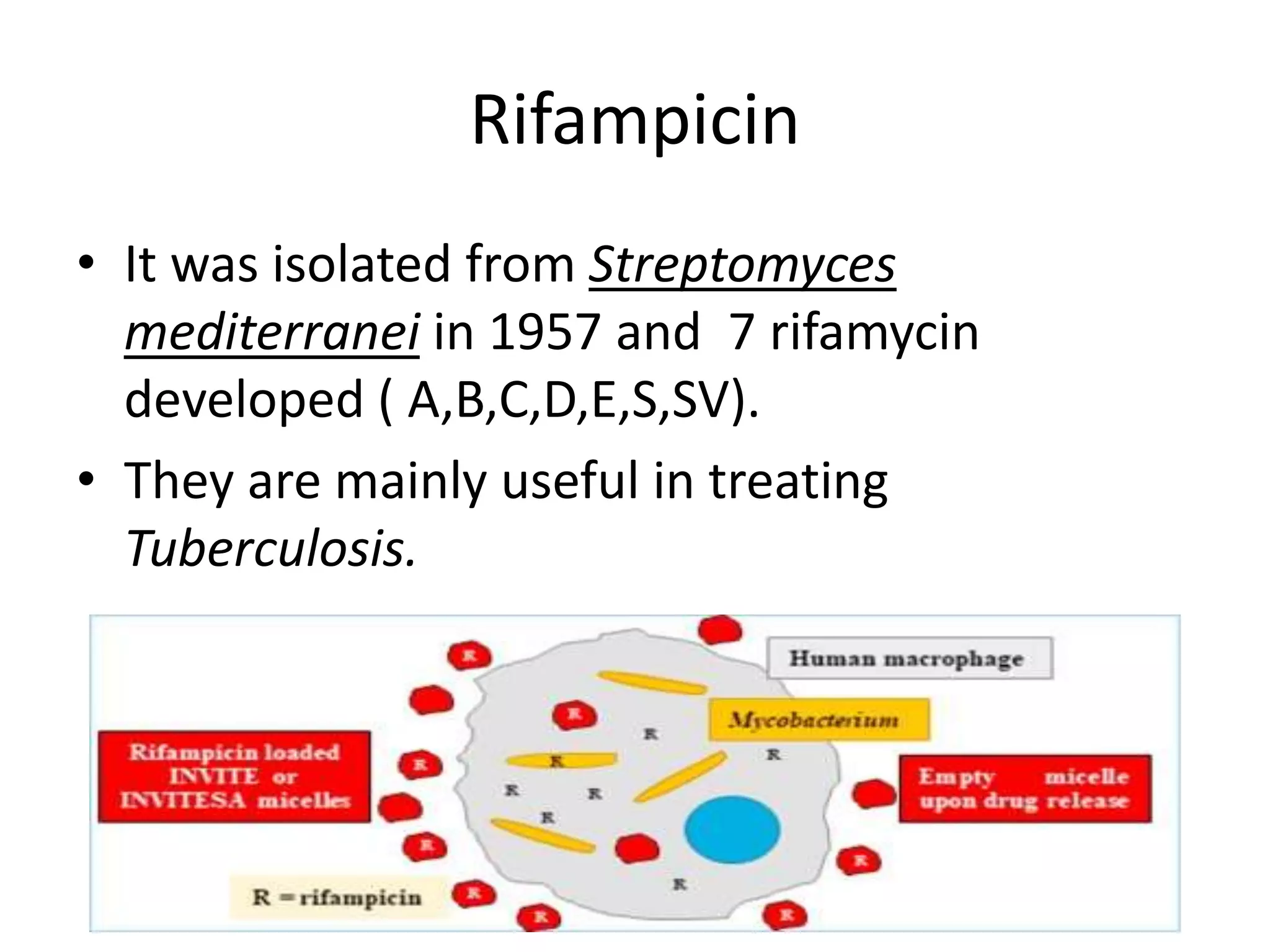 Rifampicin

• It was isolated from Streptomyces mediterranei in 1957 and 7 rifamycin developed ( A,B,C,D,E,S,SV).

• They are mainly useful in treating Tuberculosis.

Human macrophage

Mycobacterium

Rifampicin loaded INVITE or INVITESA micelles

Empty micelle upon drug release

R = rifampicin

R R R R R R R R R R R R R R R R